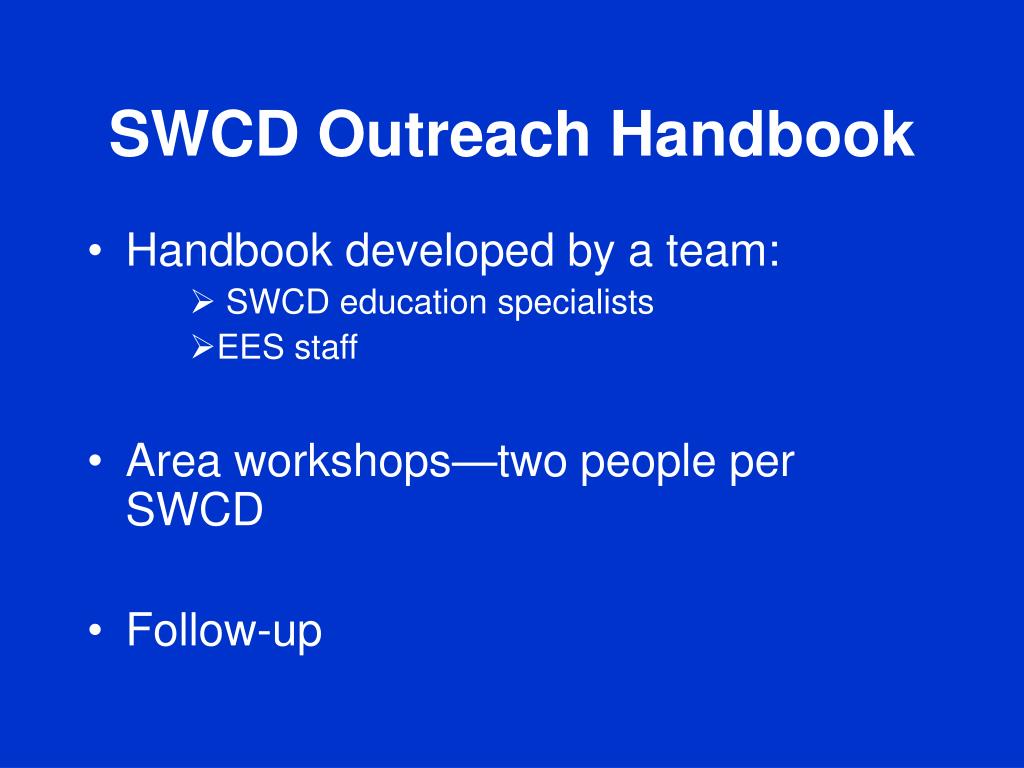 SWCD Outreach Handbook

• Handbook developed by a team:
➢ SWCD education specialists
➢EES staff

• Area workshops—two people per SWCD

• Follow-up